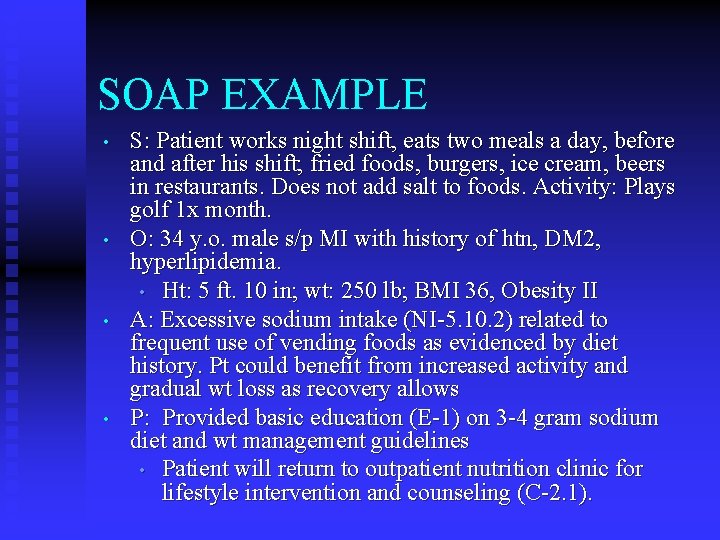 SOAP EXAMPLE

• S: Patient works night shift, eats two meals a day, before and after his shift; fried foods, burgers, ice cream, beers in restaurants. Does not add salt to foods. Activity: Plays golf 1x month.

• O: 34 y.o. male s/p MI with history of htn, DM2, hyperlipidemia.

• Ht: 5 ft. 10 in; wt: 250 lb; BMI 36, Obesity II

• A: Excessive sodium intake (NI-5.10.2) related to frequent use of vending foods as evidenced by diet history. Pt could benefit from increased activity and gradual wt loss as recovery allows

• P: Provided basic education (E-1) on 3-4 gram sodium diet and wt management guidelines

• Patient will return to outpatient nutrition clinic for lifestyle intervention and counseling (C-2.1).